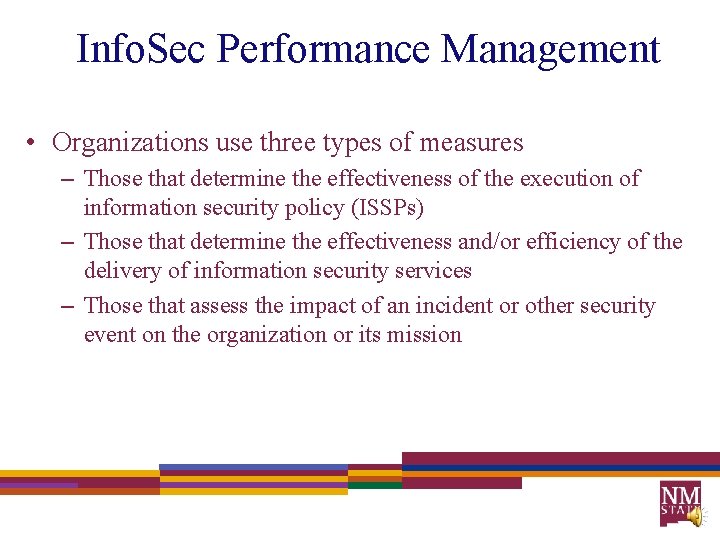 InfoSec Performance Management

• Organizations use three types of measures
– Those that determine the effectiveness of the execution of information security policy (ISSPs)
– Those that determine the effectiveness and/or efficiency of the delivery of information security services
– Those that assess the impact of an incident or other security event on the organization or its mission

NM STATE